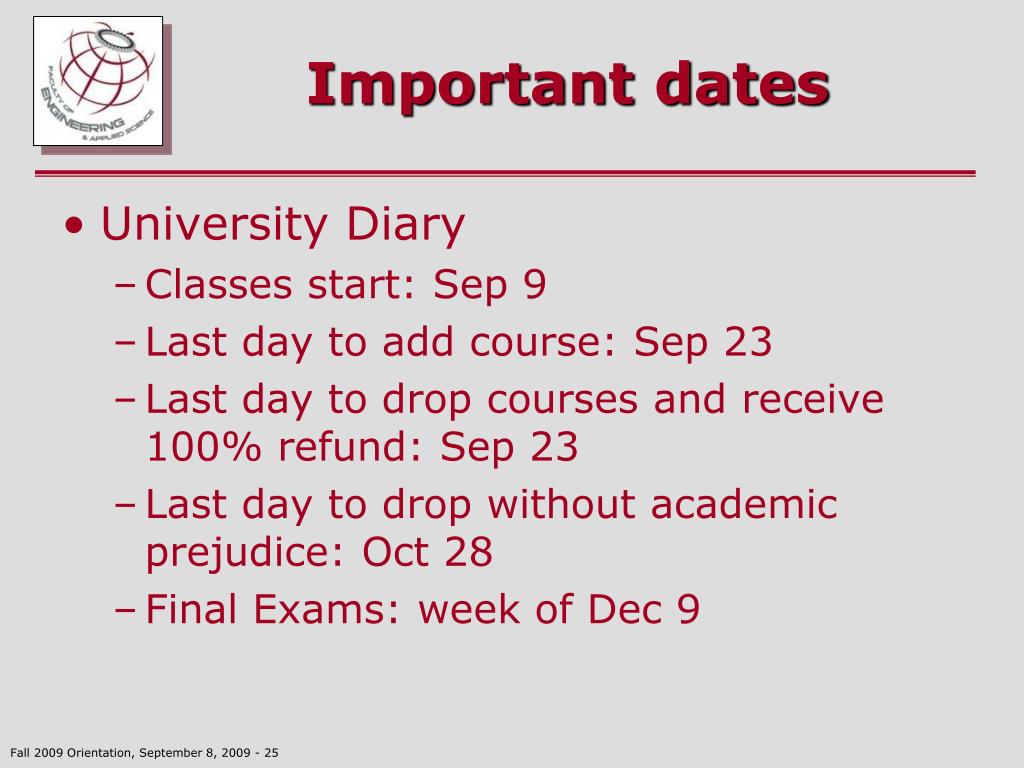 FACULTY OF ENGINEERING & APPLIED SCIENCE

Important dates

• University Diary
– Classes start: Sep 9
– Last day to add course: Sep 23
– Last day to drop courses and receive 100% refund: Sep 23
– Last day to drop without academic prejudice: Oct 28
– Final Exams: week of Dec 9

Fall 2009 Orientation, September 8, 2009 - 25